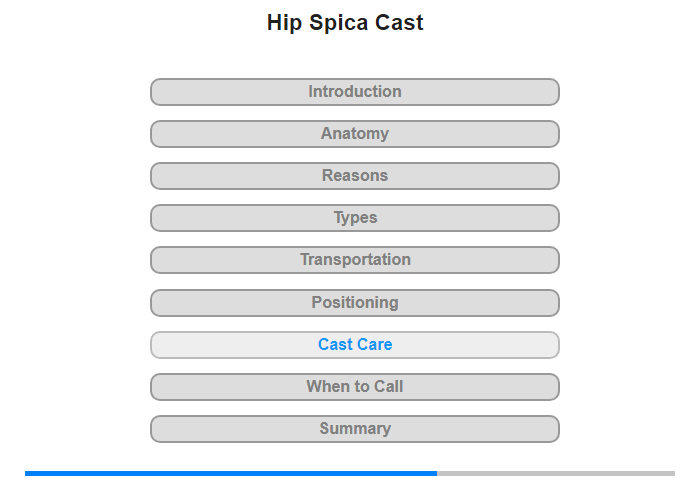 Hip Spica Cast

Introduction

Anatomy

Reasons

Types

Transportation

Positioning

Cast Care

When to Call

Summary